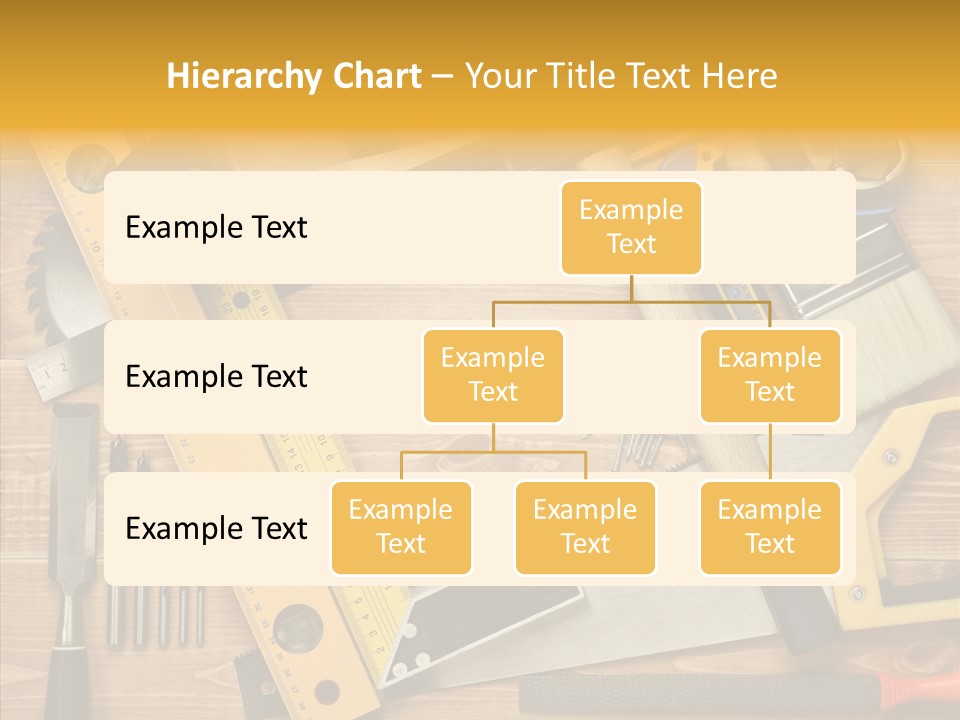 Hierarchy Chart – Your Title Text Here

Example Text

Example Text

Example Text

Example Text

Example Text

Example Text

Example Text

Example Text

Example Text